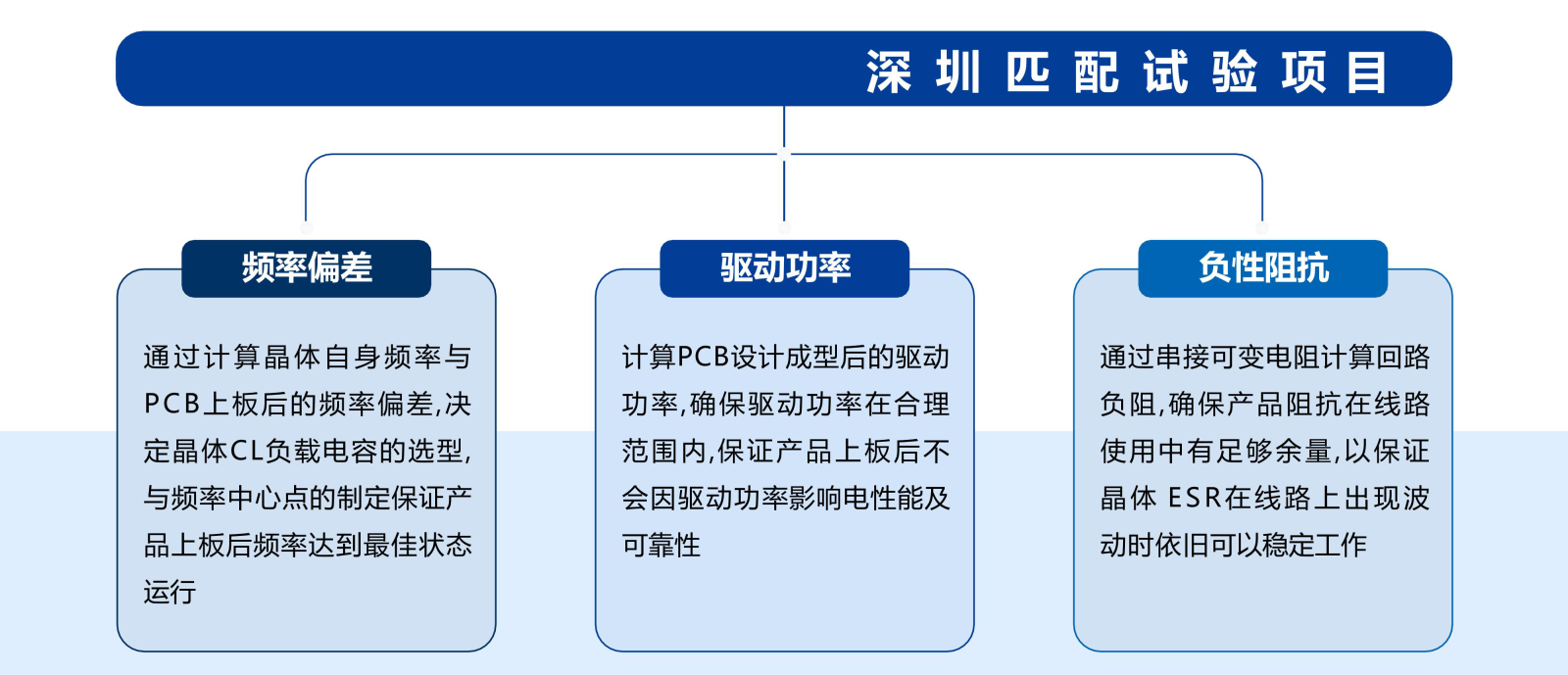 深圳匹配试验项目

频率偏差

通过计算晶体自身频率与PCB上板后的频率偏差,决定晶体CL负载电容的选型,与频率中心点的制定保证产品上板后频率达到最佳状态运行

驱动功率

计算PCB设计成型后的驱动功率,确保驱动功率在合理范围内,保证产品上板后不会因驱动功率影响电性能及可靠性

负性阻抗

通过串接可变电阻计算回路负阻,确保产品阻抗在线路使用中有足够余量,以保证晶体 ESR在线路上出现波动时依旧可以稳定工作